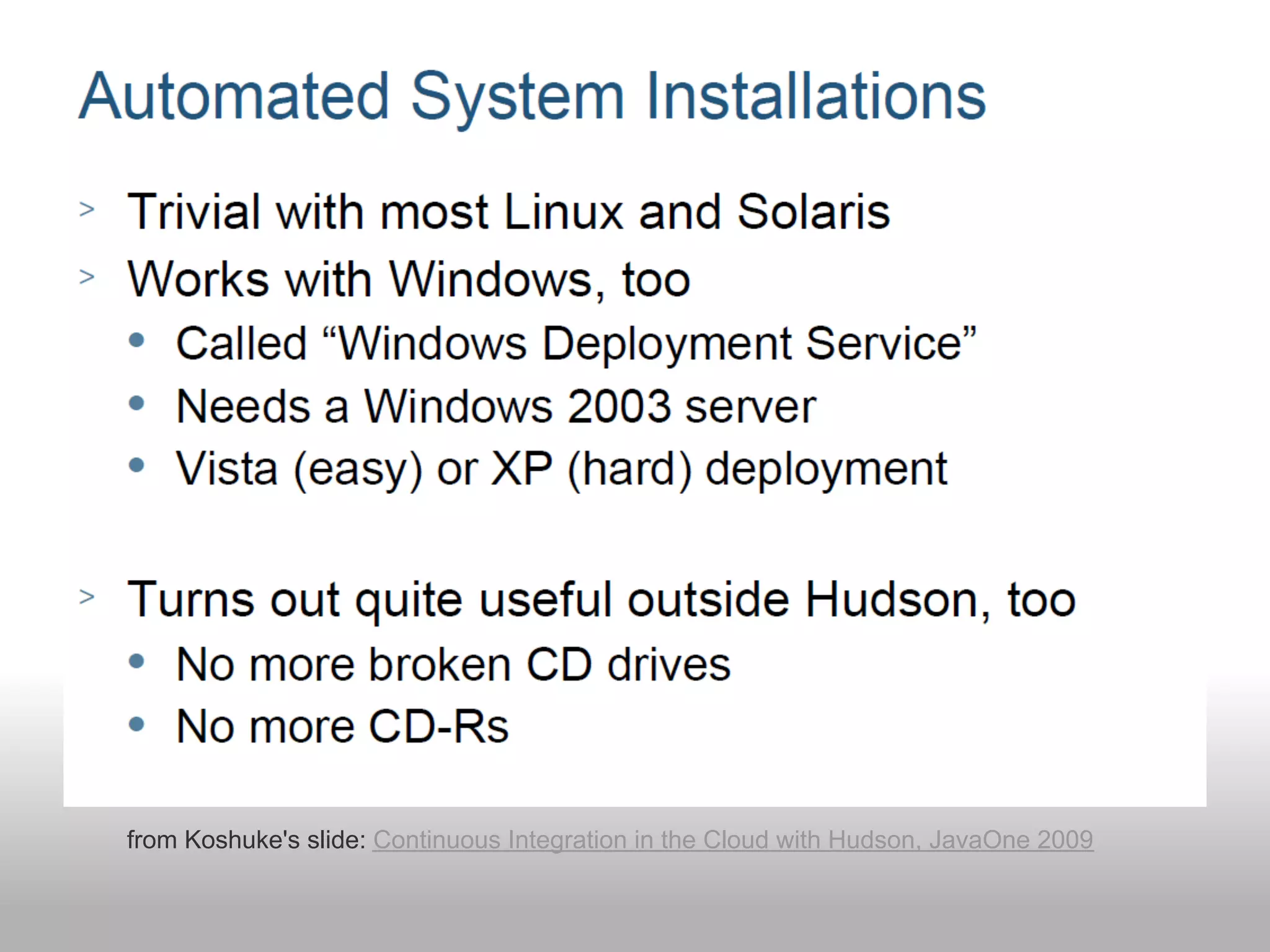 Automated System Installations

> Trivial with most Linux and Solaris
> Works with Windows, too
• Called “Windows Deployment Service”
• Needs a Windows 2003 server
• Vista (easy) or XP (hard) deployment

> Turns out quite useful outside Hudson, too
• No more broken CD drives
• No more CD-Rs

from Koshuke's slide: Continuous Integration in the Cloud with Hudson, JavaOne 2009